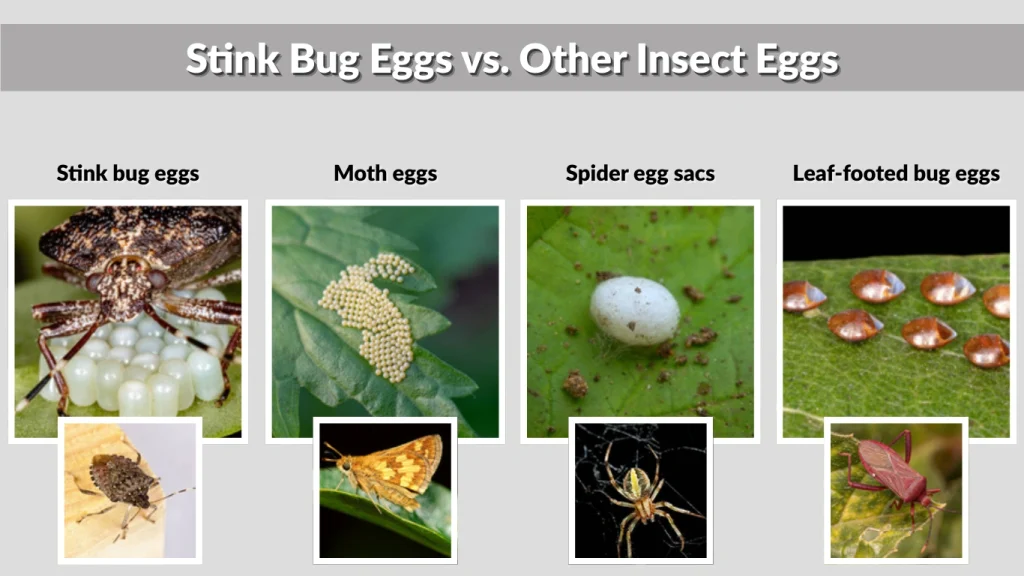 Stink Bug Eggs vs. Other Insect Eggs

Stink bug eggs

Moth eggs

Spider egg sacs

Leaf-footed bug eggs